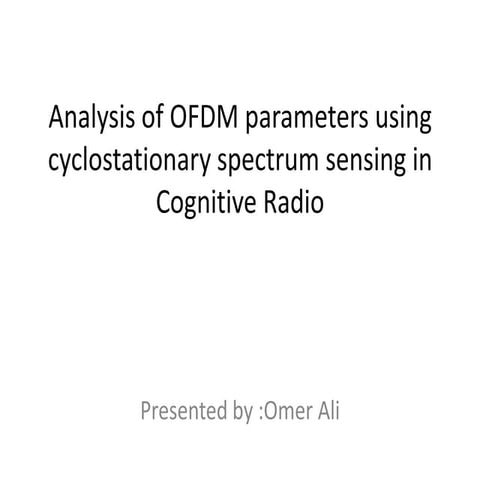 Analysis of OFDM parameters using cyclostationary spectrum sensing in Cognitive Radio

Presented by :Omer Ali